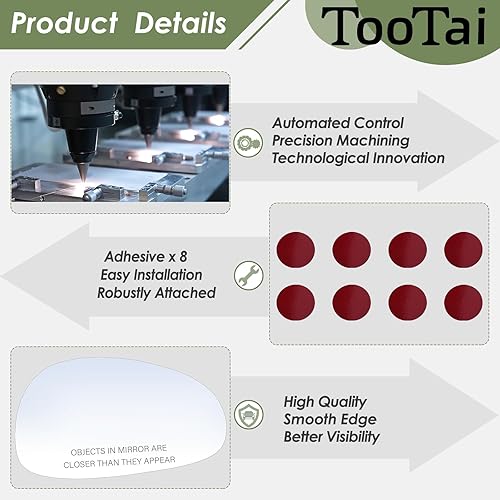 Product Details

TooTai

Automated Control
Precision Machining
Technological Innovation

Adhesive x 8
Easy Installation
Robustly Attached

OBJECTS IN MIRROR ARE
CLOSER THAN THEY APPEAR

High Quality
Smooth Edge
Better Visibility